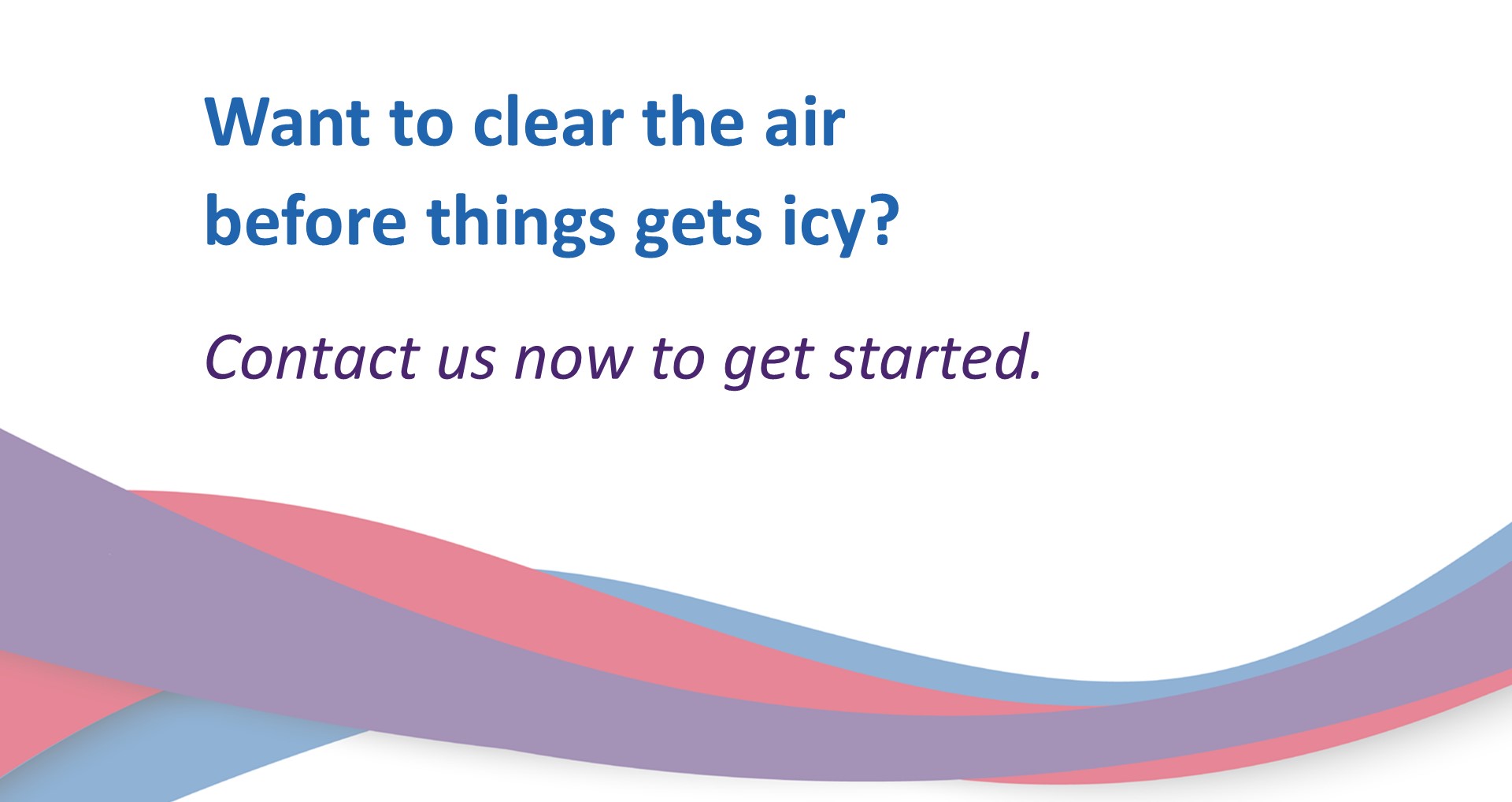 Want to clear the air before things gets icy?

Contact us now to get started.